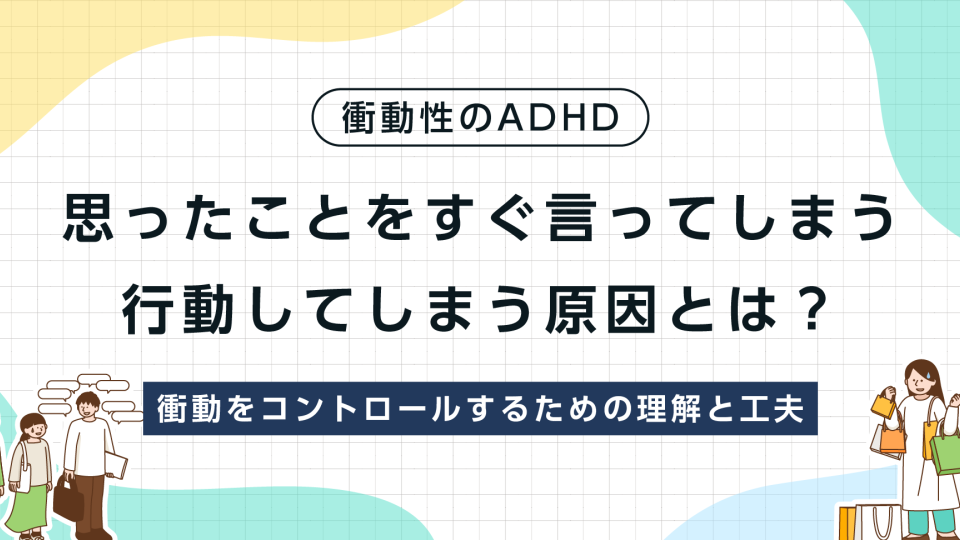 衝動性のADHD

思ったことをすぐ言ってしまう
行動してしまう原因とは？

衝動をコントロールするための理解と工夫